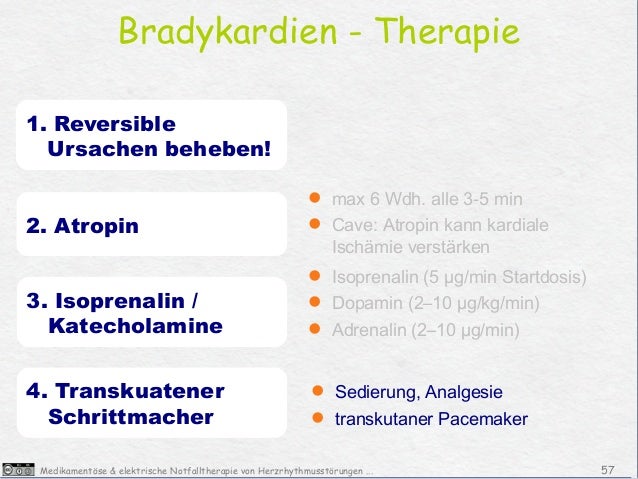 Bradykardien - Therapie

1. Reversible Ursachen beheben!

2. Atropin

- max 6 Wdh. alle 3-5 min
- Cave: Atropin kann kardiale Ischämie verstärken

3. Isoprenalin / Katecholamine

- Isoprenalin (5 µg/min Startdosis)
- Dopamin (2–10 µg/kg/min)
- Adrenalin (2–10 µg/min)

4. Transkuatener Schrittmacher

- Sedierung, Analgesie
- transkutaner Pacemaker

Medikamentöse & elektrische Notfalltherapie von Herzrhythmusstörungen ...

57